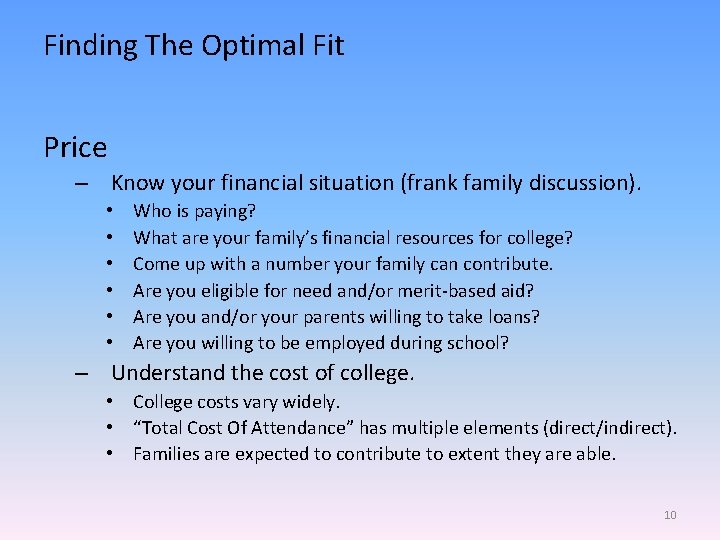 Finding The Optimal Fit

Price

– Know your financial situation (frank family discussion).

• Who is paying?
• What are your family's financial resources for college?
• Come up with a number your family can contribute.
• Are you eligible for need and/or merit-based aid?
• Are you and/or your parents willing to take loans?
• Are you willing to be employed during school?

– Understand the cost of college.

• College costs vary widely.
• "Total Cost Of Attendance" has multiple elements (direct/indirect).
• Families are expected to contribute to extent they are able.

10